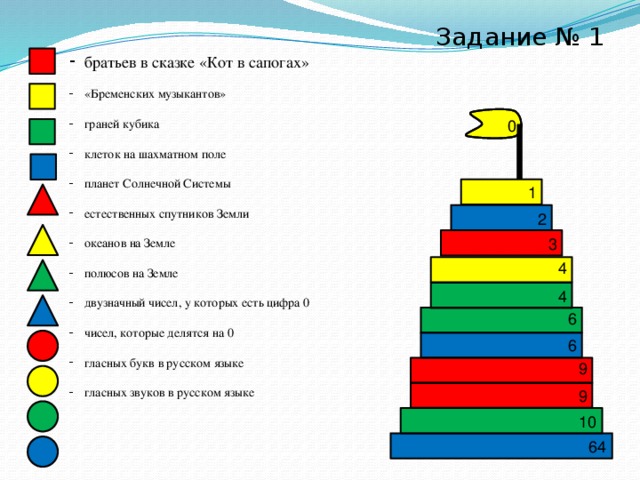 Задание № 1

- братьев в сказке «Кот в сапогах»
- «Бременских музыкантов»
- граней кубика
- клеток на шахматном поле
- планет Солнечной Системы
- естественных спутников Земли
- океанов на Земле
- полюсов на Земле
- двузначный чисел, у которых есть цифра 0
- чисел, которые делятся на 0
- гласных букв в русском языке
- гласных звуков в русском языке

0
1
2
3
4
4
6
6
9
9
10
64